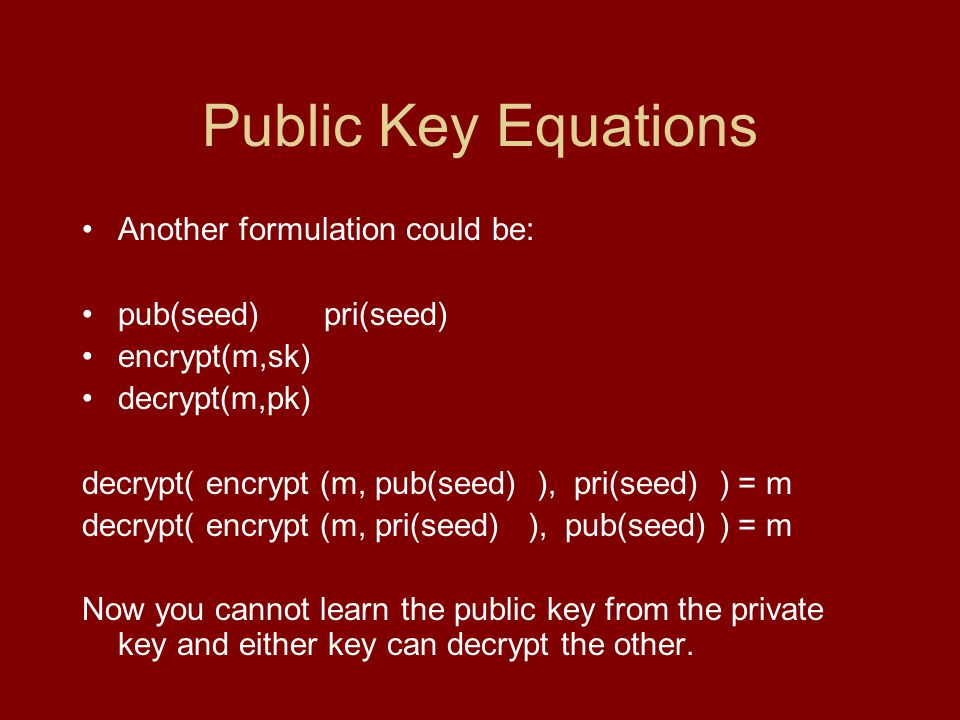 Public Key Equations

• Another formulation could be:

• pub(seed) pri(seed)
• encrypt(m,sk)
• decrypt(m,pk)

decrypt( encrypt (m, pub(seed) ), pri(seed) ) = m
decrypt( encrypt (m, pri(seed) ), pub(seed) ) = m

Now you cannot learn the public key from the private key and either key can decrypt the other.